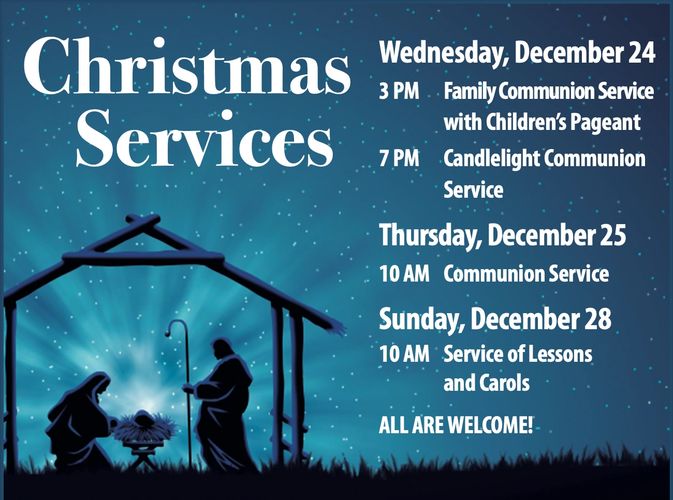 Christmas Services

Wednesday, December 24

3 PM Family Communion Service with Children's Pageant

7 PM Candlelight Communion Service

Thursday, December 25

10 AM Communion Service

Sunday, December 28

10 AM Service of Lessons and Carols

ALL ARE WELCOME!